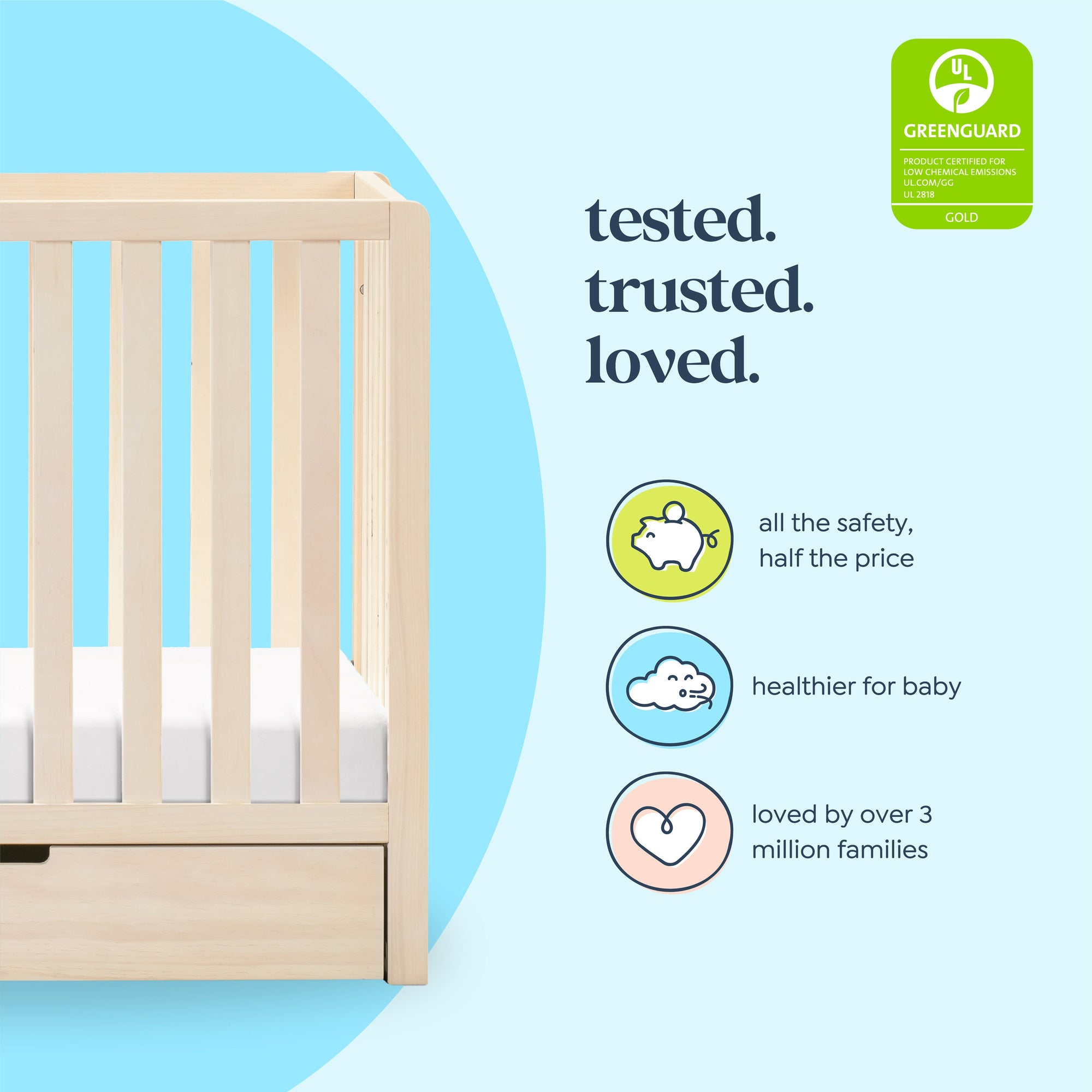 UL
GREENGUARD
PRODUCT CERTIFIED FOR LOW CHEMICAL EMISSIONS UL.COM/GG UL 2818
GOLD

tested.
trusted.
loved.

all the safety, half the price

healthier for baby

loved by over 3 million families